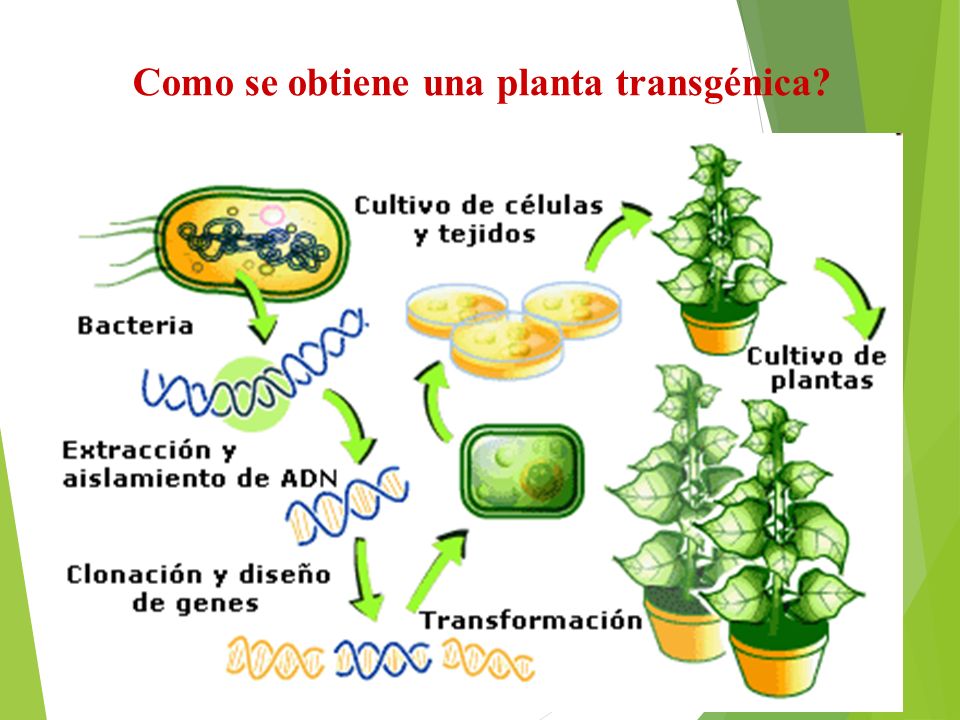 Como se obtiene una planta transgénica?

Bacteria

Extracción y aislamiento de ADN

Clonación y diseño de genes

Transformación

Cultivo de células y tejidos

Cultivo de plantas